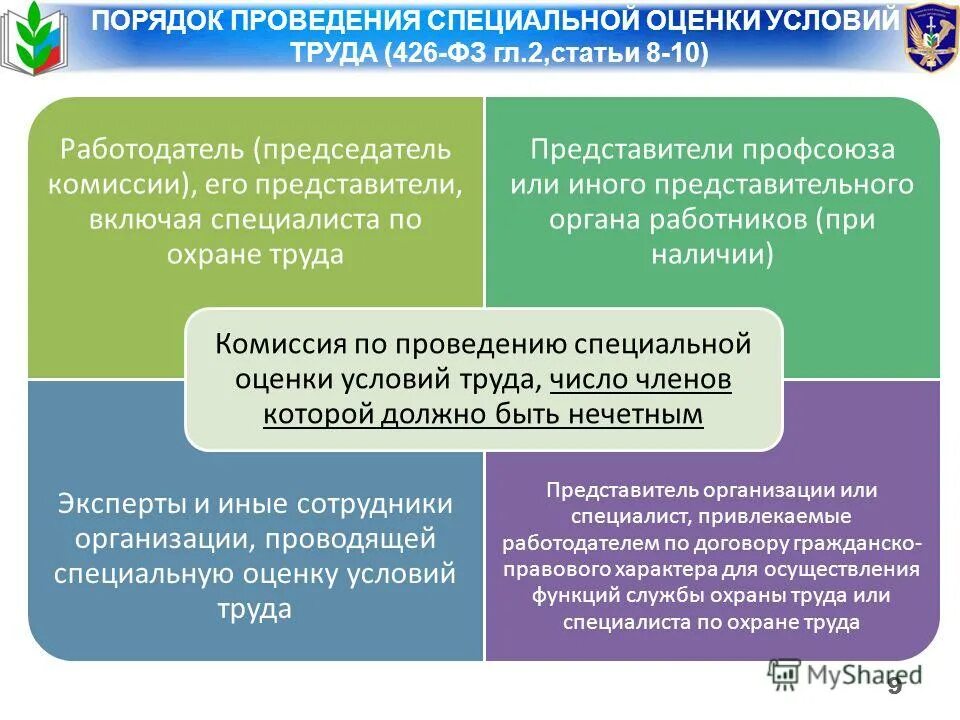 ПОРЯДОК ПРОВЕДЕНИЯ СПЕЦИАЛЬНОЙ ОЦЕНКИ УСЛОВИЙ ТРУДА (426-ФЗ гл.2,статьи 8-10)

Работодатель (председатель комиссии), его представители, включая специалиста по охране труда

Представители профсоюза или иного представительного органа работников (при наличии)

Комиссия по проведению специальной оценки условий труда, число членов которой должно быть нечетным

Эксперты и иные сотрудники организации, проводящей специальную оценку условий труда

Представитель организации или специалист, привлекаемые работодателем по договору гражданско-правового характера для осуществления функций службы охраны труда или специалиста по охране труда

MyShared

9